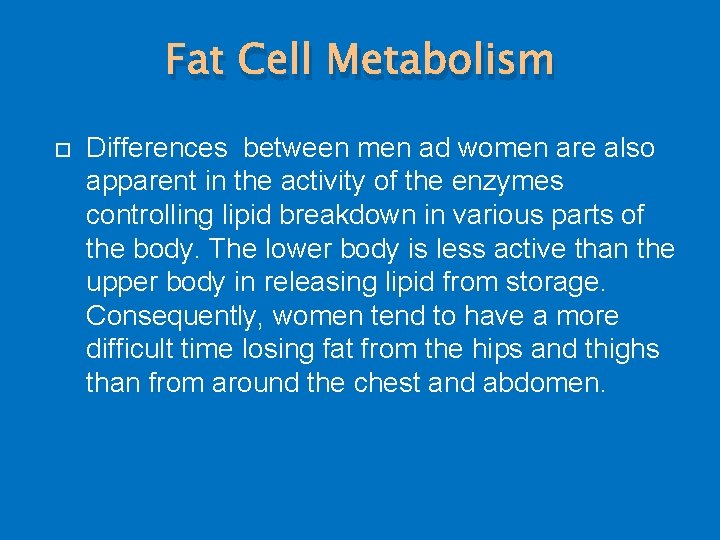 Fat Cell Metabolism

Differences between men ad women are also apparent in the activity of the enzymes controlling lipid breakdown in various parts of the body. The lower body is less active than the upper body in releasing lipid from storage. Consequently, women tend to have a more difficult time losing fat from the hips and thighs than from around the chest and abdomen.